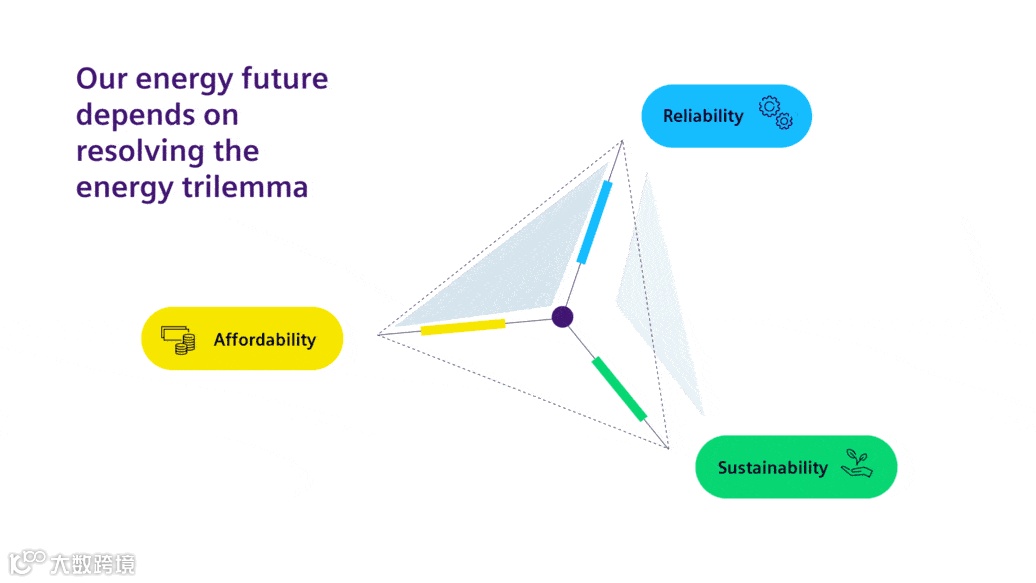 Our energy future depends on resolving the energy trilemma

Reliability

Affordability

Sustainability

大数跨境